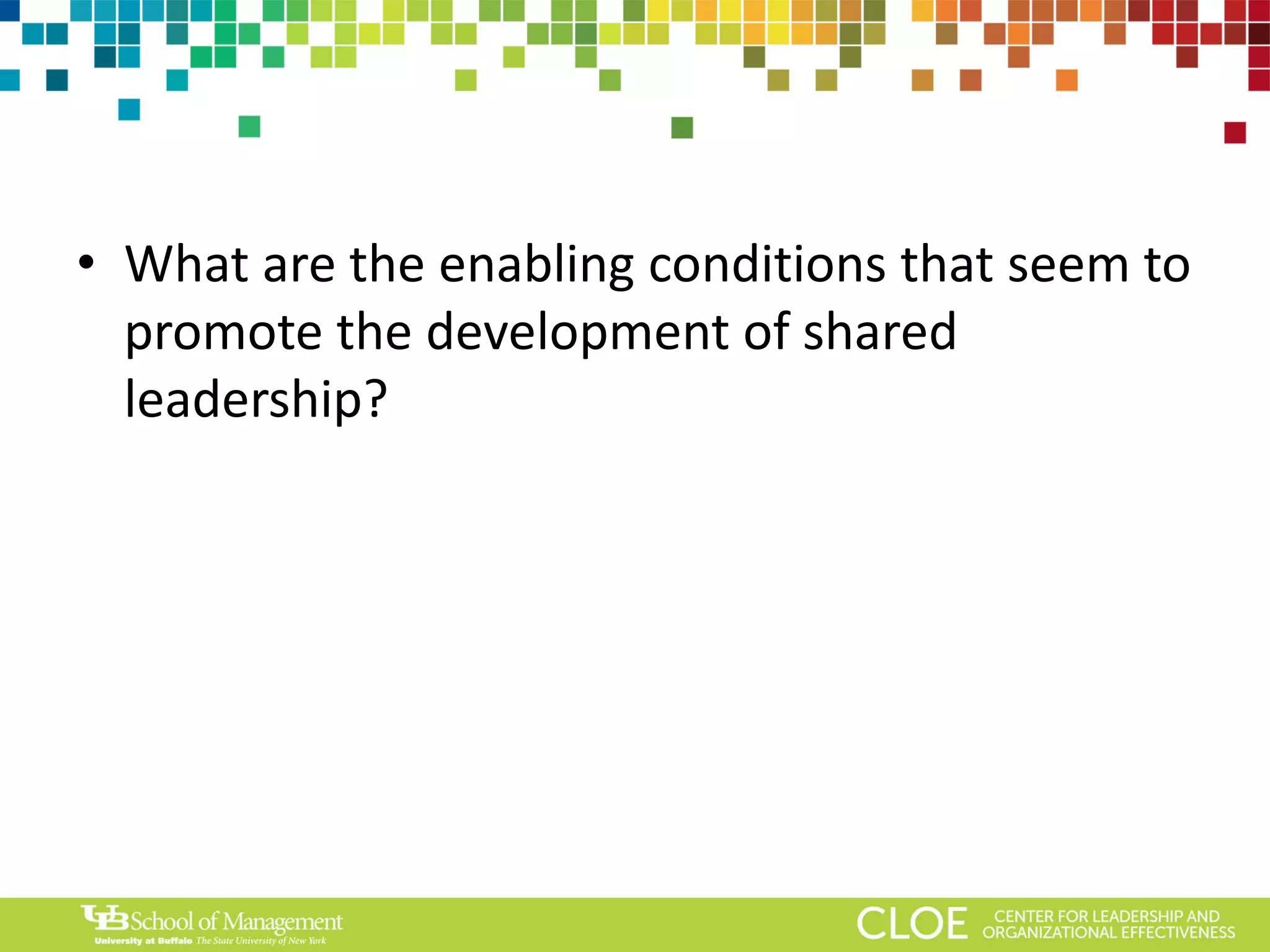 • What are the enabling conditions that seem to promote the development of shared leadership?

UB School of Management
University at Buffalo The State University of New York

CLOE CENTER FOR LEADERSHIP AND ORGANIZATIONAL EFFECTIVENESS